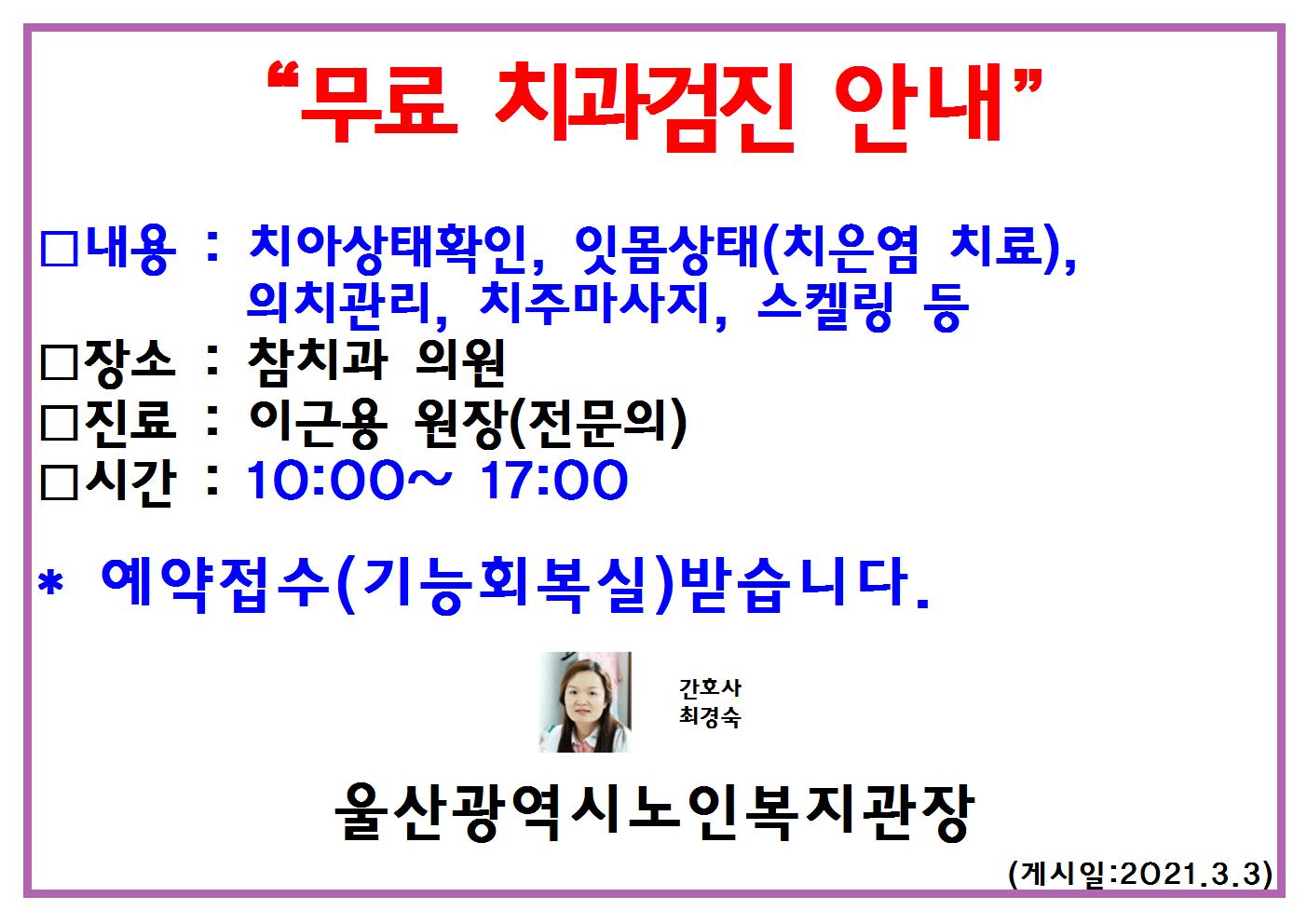 “무료 치과검진 안내”

□내용 : 치아상태확인, 잇몸상태(치은염 치료), 의치관리, 치주마사지, 스켈링 등
□장소 : 참치과 의원
□진료 : 이근용 원장(전문의)
□시간 : 10:00~ 17:00

* 예약접수(기능회복실)받습니다.

간호사
최경숙

울산광역시노인복지관장

(게시일:2021.3.3)